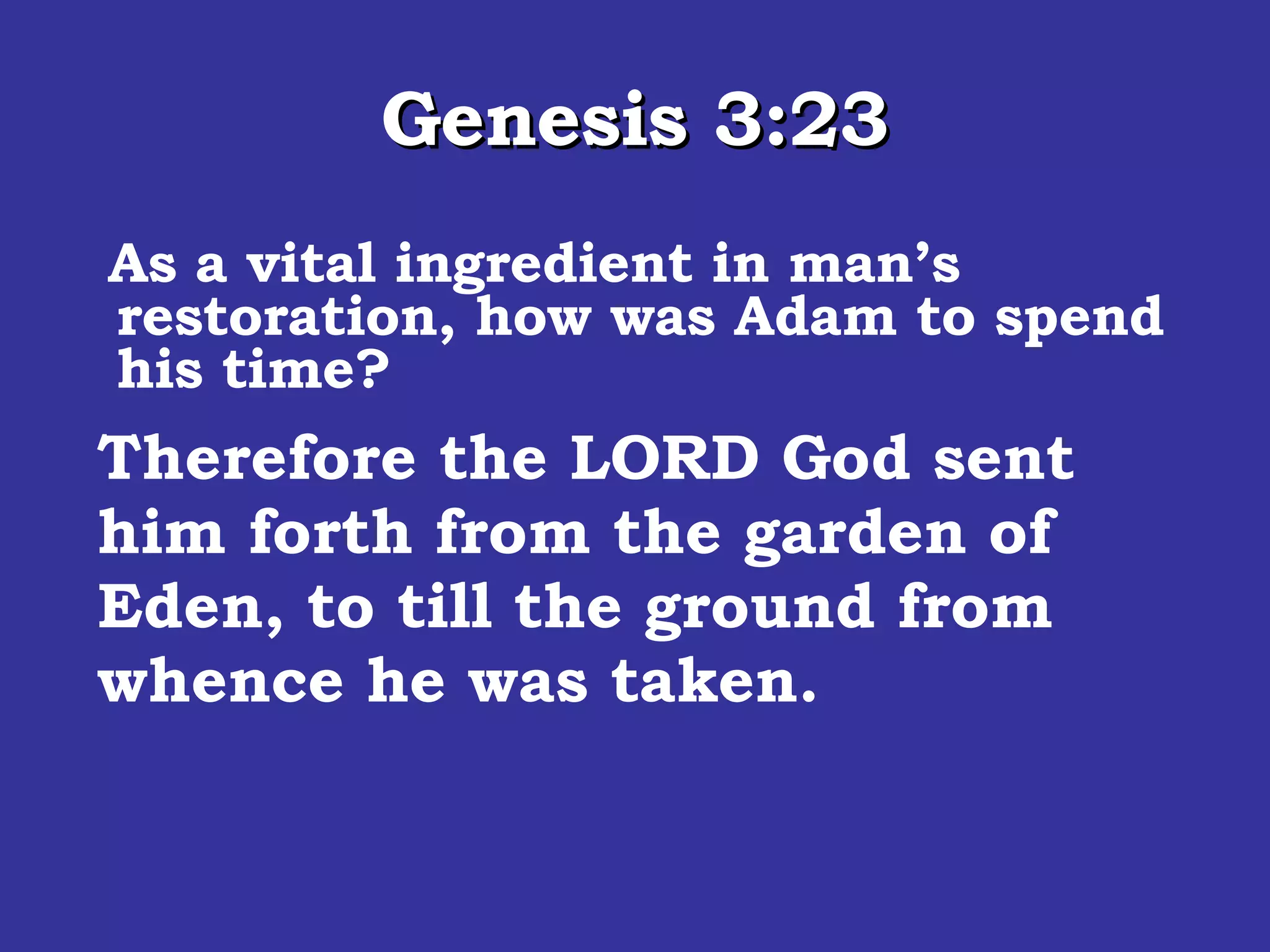 Genesis 3:23

As a vital ingredient in man’s restoration, how was Adam to spend his time?

Therefore the LORD God sent him forth from the garden of Eden, to till the ground from whence he was taken.